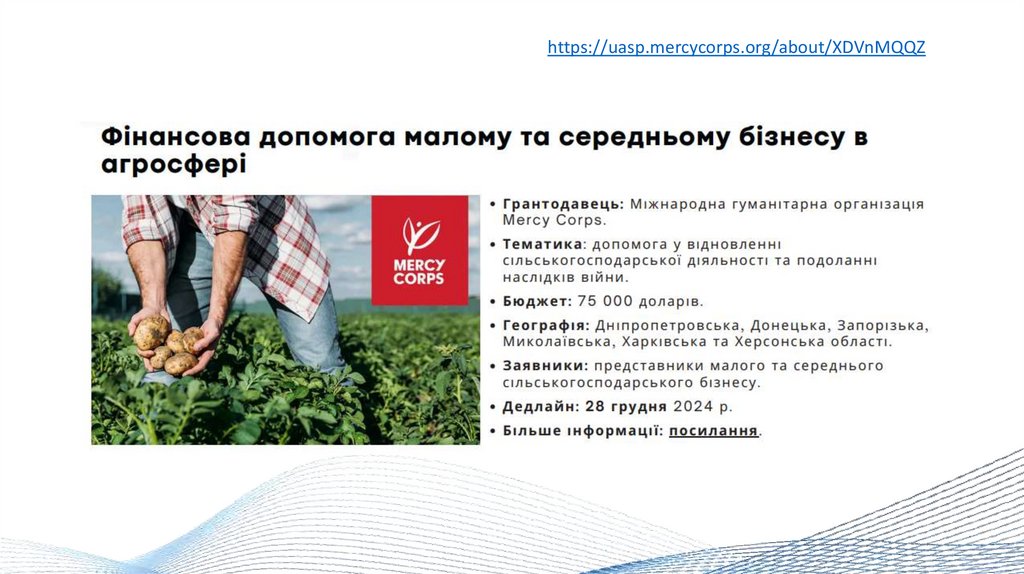 https://uasp.mercycorps.org/about/XDVnMQQZ

Фінансова допомога малому та середньому бізнесу в агросфері

MERCY CORPS

• Грантодавець: Міжнародна гуманітарна організація Mercy Corps.
• Тематика: допомога у відновленні сільськогосподарської діяльності та подоланні наслідків війни.
• Бюджет: 75 000 доларів.
• Географія: Дніпропетровська, Донецька, Запорізька, Миколаївська, Харківська та Херсонська області.
• Заявники: представники малого та середнього сільськогосподарського бізнесу.
• Дедлайн: 28 грудня 2024 р.
• Більше інформації: посилання.